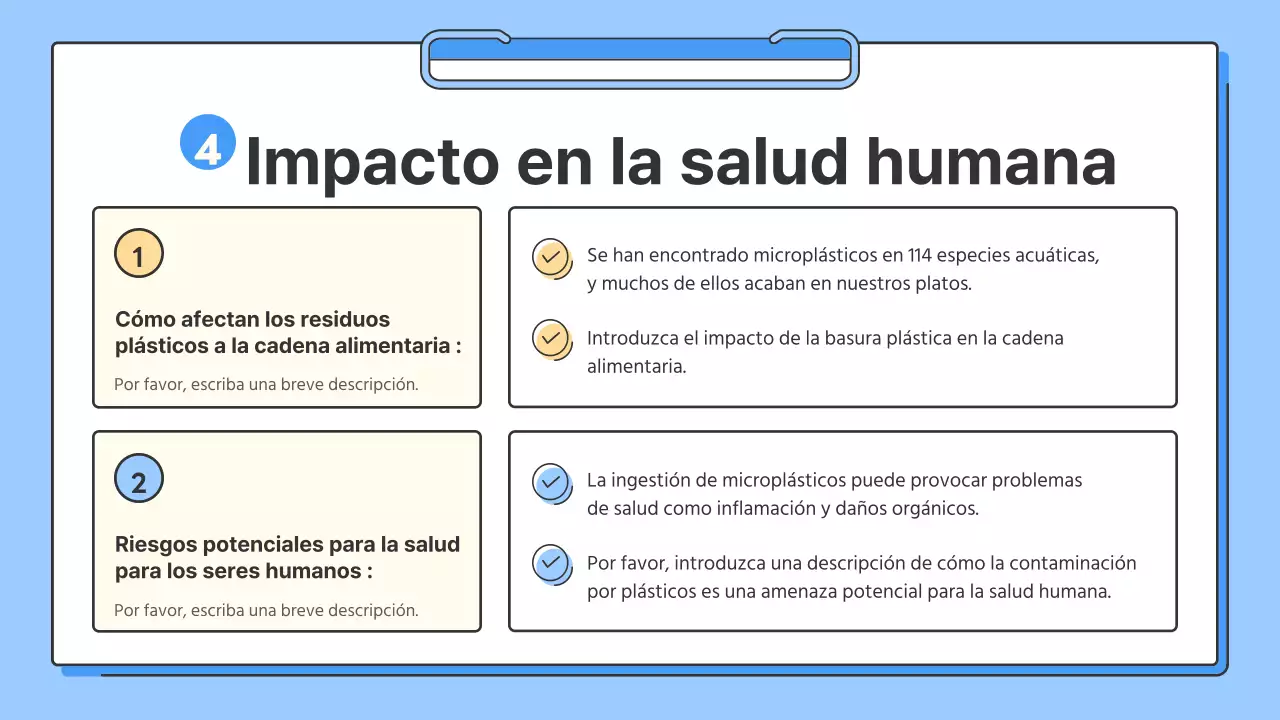 4 Impacto en la salud humana

1

Cómo afectan los residuos plásticos a la cadena alimentaria :

Por favor, escriba una breve descripción.

Se han encontrado microplásticos en 114 especies acuáticas, y muchos de ellos acaban en nuestros platos.

Introduzca el impacto de la basura plástica en la cadena alimentaria.

2

Riesgos potenciales para la salud para los seres humanos :

Por favor, escriba una breve descripción.

La ingestión de microplásticos puede provocar problemas de salud como inflamación y daños orgánicos.

Por favor, introduzca una descripción de cómo la contaminación por plásticos es una amenaza potencial para la salud humana.